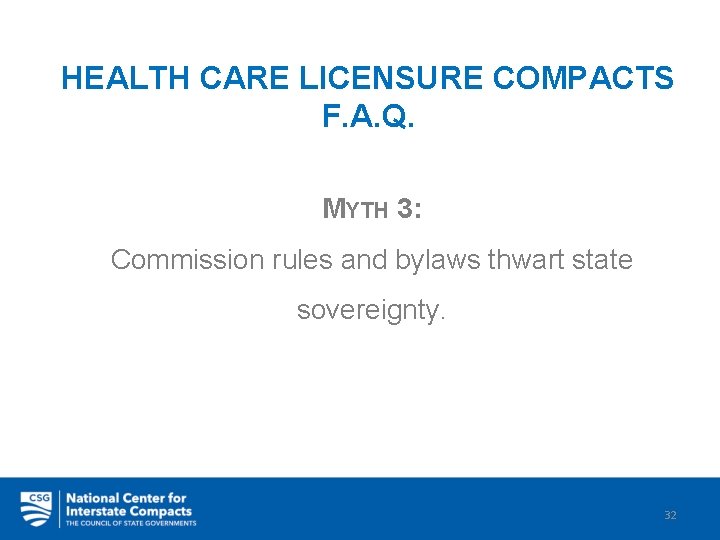 HEALTH CARE LICENSURE COMPACTS F.A.Q.

MYTH 3:

Commission rules and bylaws thwart state sovereignty.

CSG

National Center for Interstate Compacts

THE COUNCIL OF STATE GOVERNMENTS

32